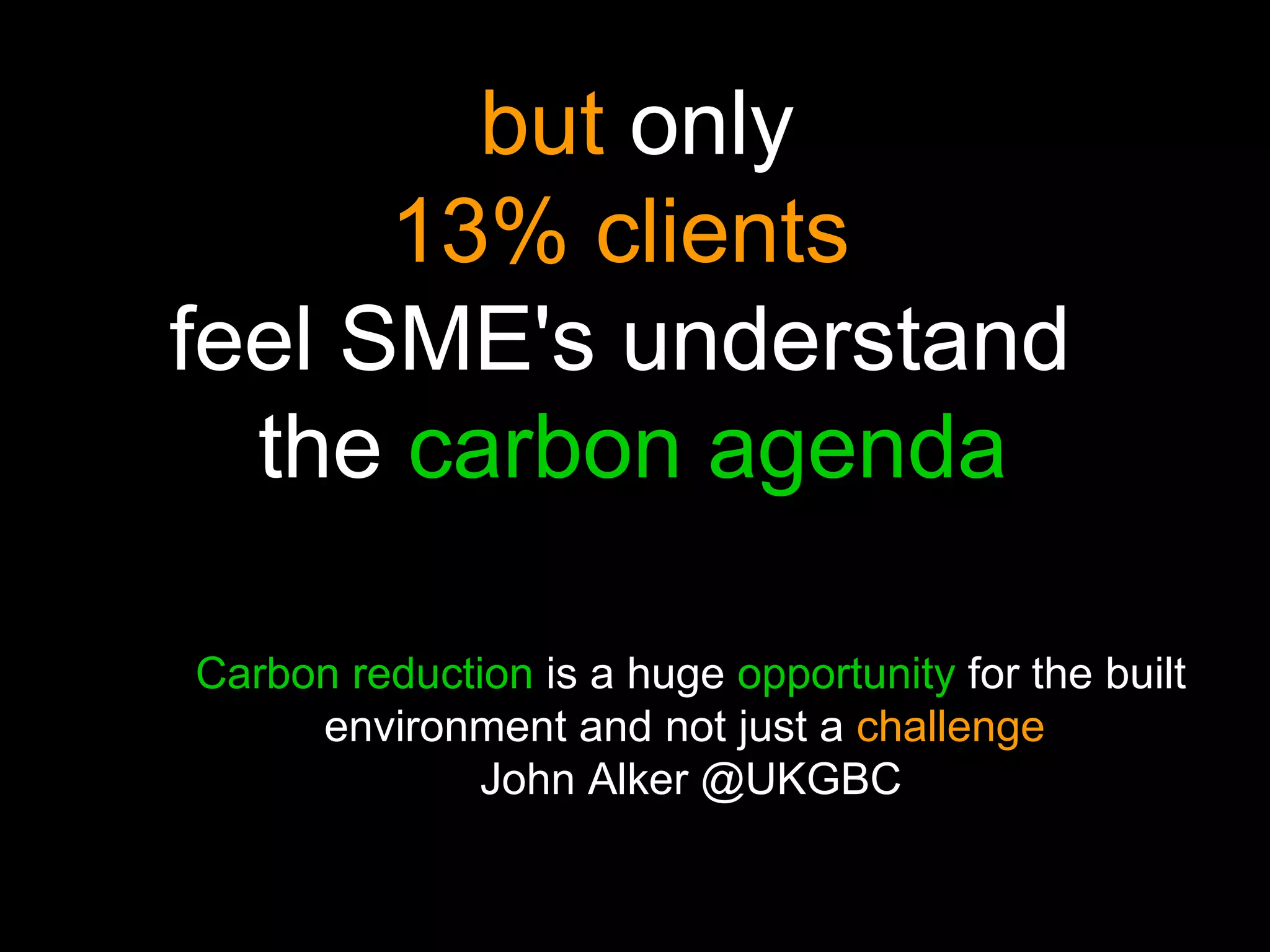 but only
13% clients
feel SME's understand
the carbon agenda

Carbon reduction is a huge opportunity for the built environment and not just a challenge
John Alker @UKGBC